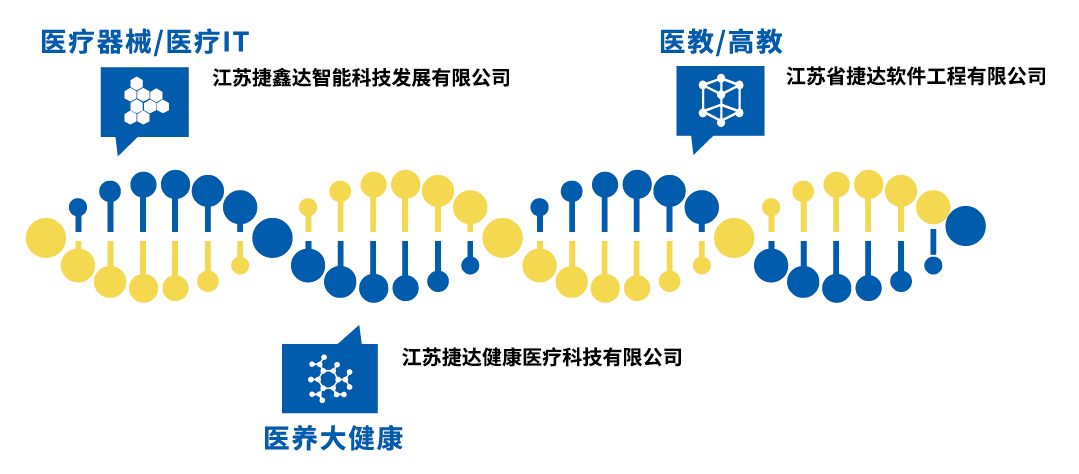 医疗器械/医疗IT

江苏捷鑫达智能科技发展有限公司

医教/高教

江苏省捷达软件工程有限公司

江苏捷达健康医疗科技有限公司

医养大健康